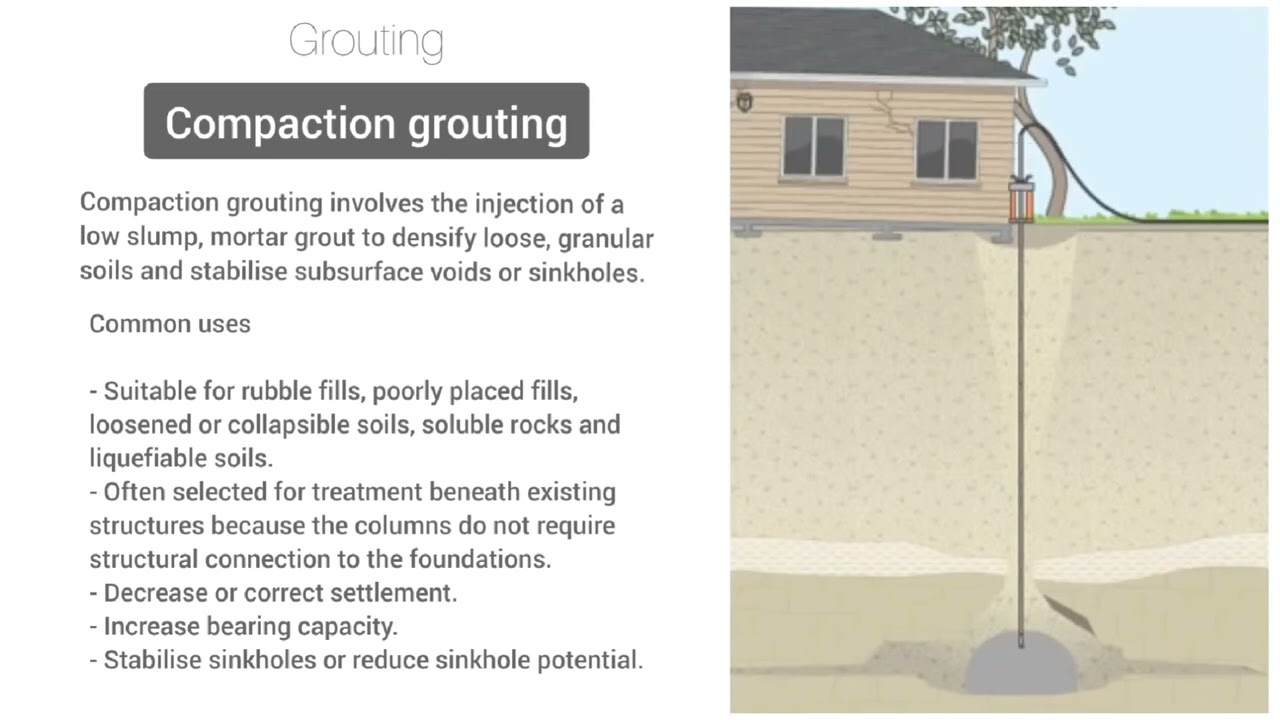 Grouting

Compaction grouting

Compaction grouting involves the injection of a low slump, mortar grout to densify loose, granular soils and stabilise subsurface voids or sinkholes.

Common uses

- Suitable for rubble fills, poorly placed fills, loosened or collapsible soils, soluble rocks and liquefiable soils.
- Often selected for treatment beneath existing structures because the columns do not require structural connection to the foundations.
- Decrease or correct settlement.
- Increase bearing capacity.
- Stabilise sinkholes or reduce sinkhole potential.